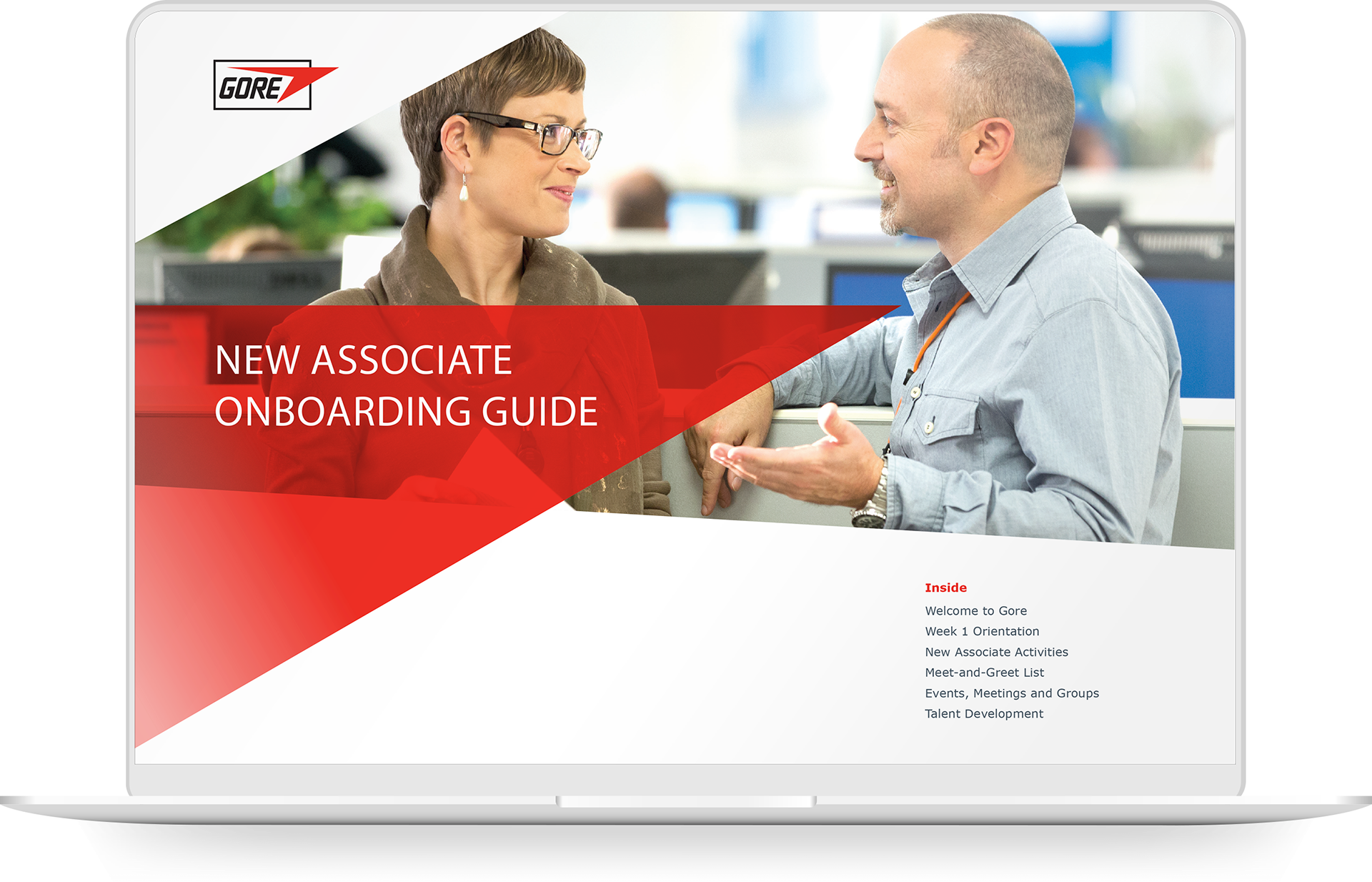 GORE

NEW ASSOCIATE ONBOARDING GUIDE

Inside
Welcome to Gore
Week 1 Orientation
New Associate Activities
Meet-and-Greet List
Events, Meetings and Groups
Talent Development